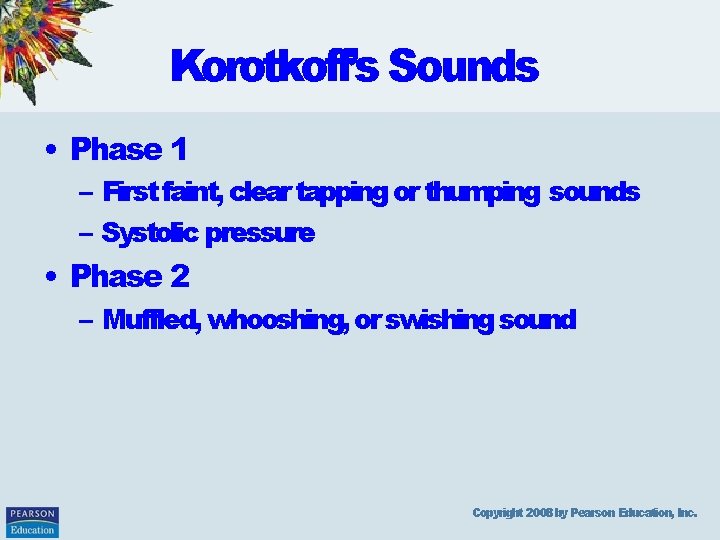 Korotkoff's Sounds

• Phase 1
  – First faint, clear tapping or thumping sounds
  – Systolic pressure
• Phase 2
  – Muffled, whooshing, or swishing sound

PEARSON
Education

Copyright 2008 by Pearson Education, Inc.